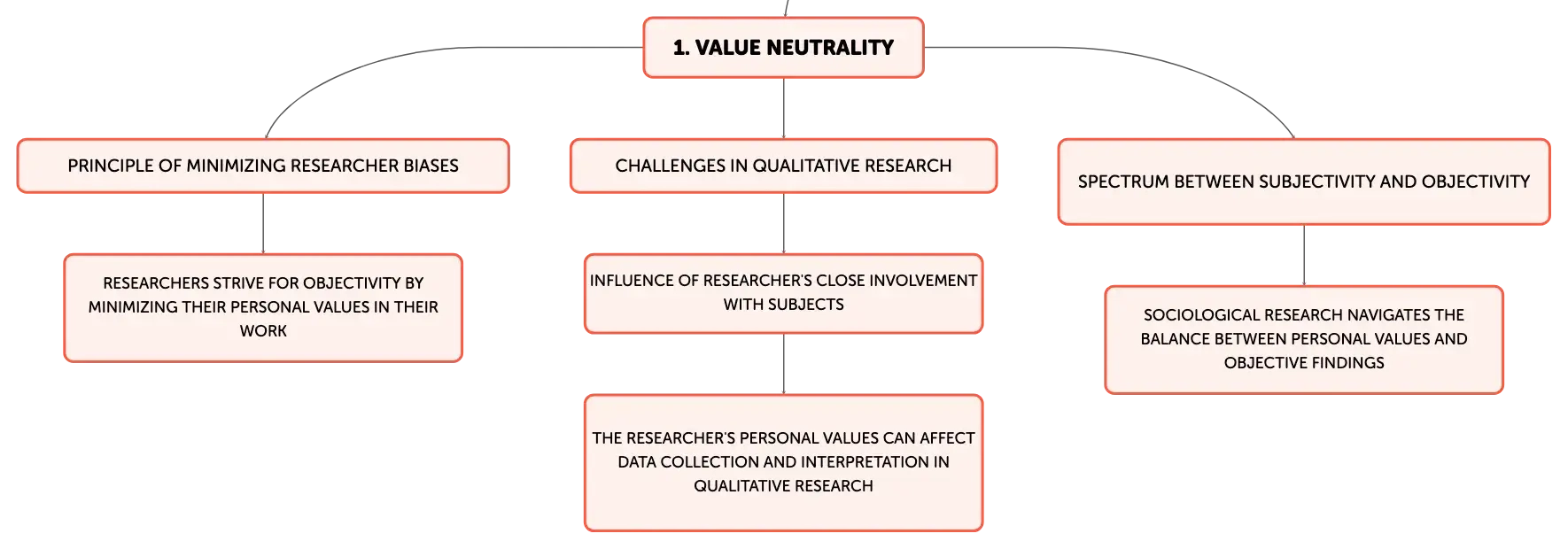 1. VALUE NEUTRALITY

PRINCIPLE OF MINIMIZING RESEARCHER BIASES

RESEARCHERS STRIVE FOR OBJECTIVITY BY MINIMIZING THEIR PERSONAL VALUES IN THEIR WORK

CHALLENGES IN QUALITATIVE RESEARCH

INFLUENCE OF RESEARCHER'S CLOSE INVOLVEMENT WITH SUBJECTS

THE RESEARCHER'S PERSONAL VALUES CAN AFFECT DATA COLLECTION AND INTERPRETATION IN QUALITATIVE RESEARCH

SPECTRUM BETWEEN SUBJECTIVITY AND OBJECTIVITY

SOCIOLOGICAL RESEARCH NAVIGATES THE BALANCE BETWEEN PERSONAL VALUES AND OBJECTIVE FINDINGS